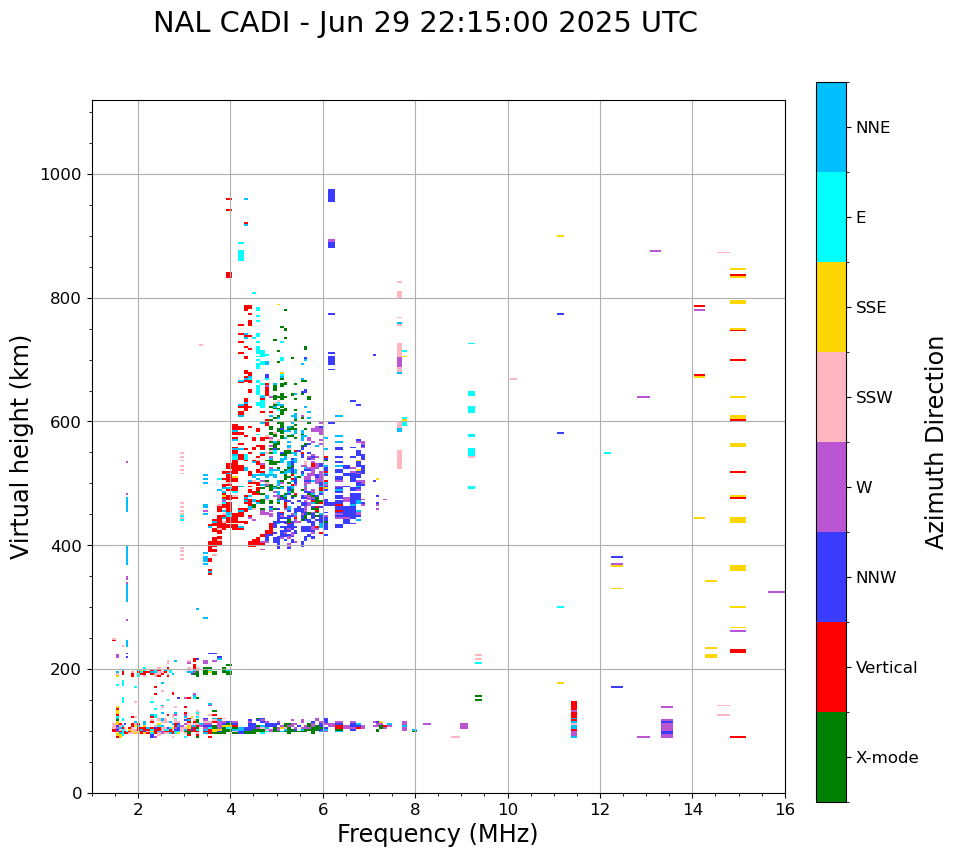 NAL CADI - Jun 29 22:15:00 2025 UTC

Virtual height (km)

1000
800
600
400
200
0

2
4
6
8
10
12
14
16

Frequency (MHz)

NNE
E
SSE
SSW
W
NNW
Vertical
X-mode

Azimuth Direction